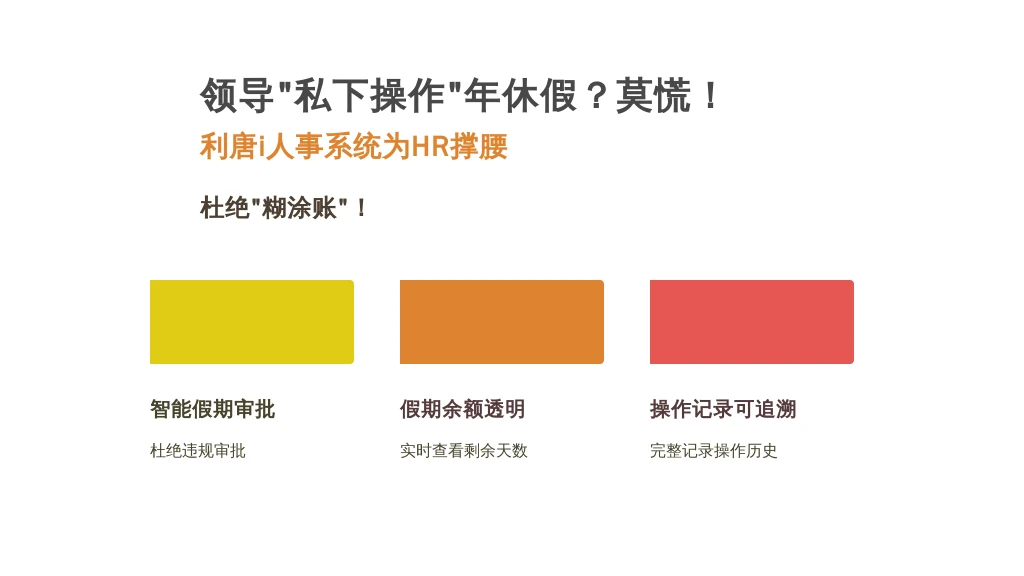 领导"私下操作"年休假？莫慌！

利唐i人事系统为HR撑腰

杜绝"糊涂账"！

智能假期审批

杜绝违规审批

假期余额透明

实时查看剩余天数

操作记录可追溯

完整记录操作历史